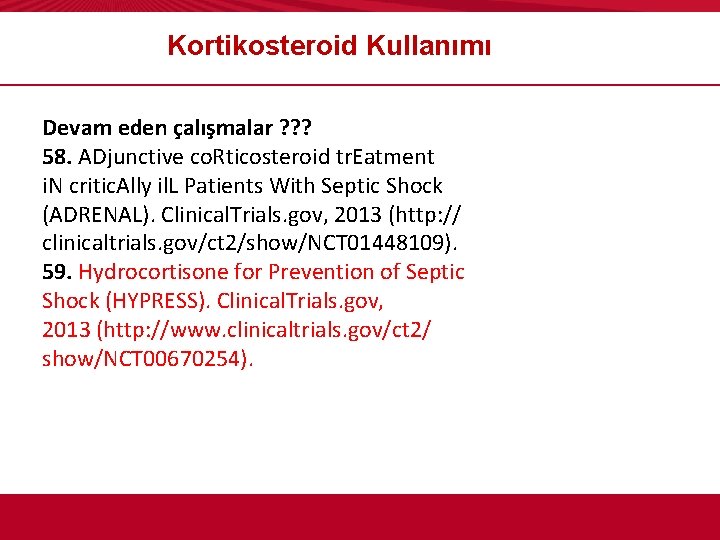 Kortikosteroid Kullanımı

Devam eden çalışmalar ???
58. ADjunctive coRticosteroid trEatment iN criticAlly ilL Patients With Septic Shock (ADRENAL). ClinicalTrials.gov, 2013 (http://clinicaltrials.gov/ct2/show/NCT01448109).
59. Hydrocortisone for Prevention of Septic Shock (HYPRESS). ClinicalTrials.gov, 2013 (http://www.clinicaltrials.gov/ct2/show/NCT00670254).